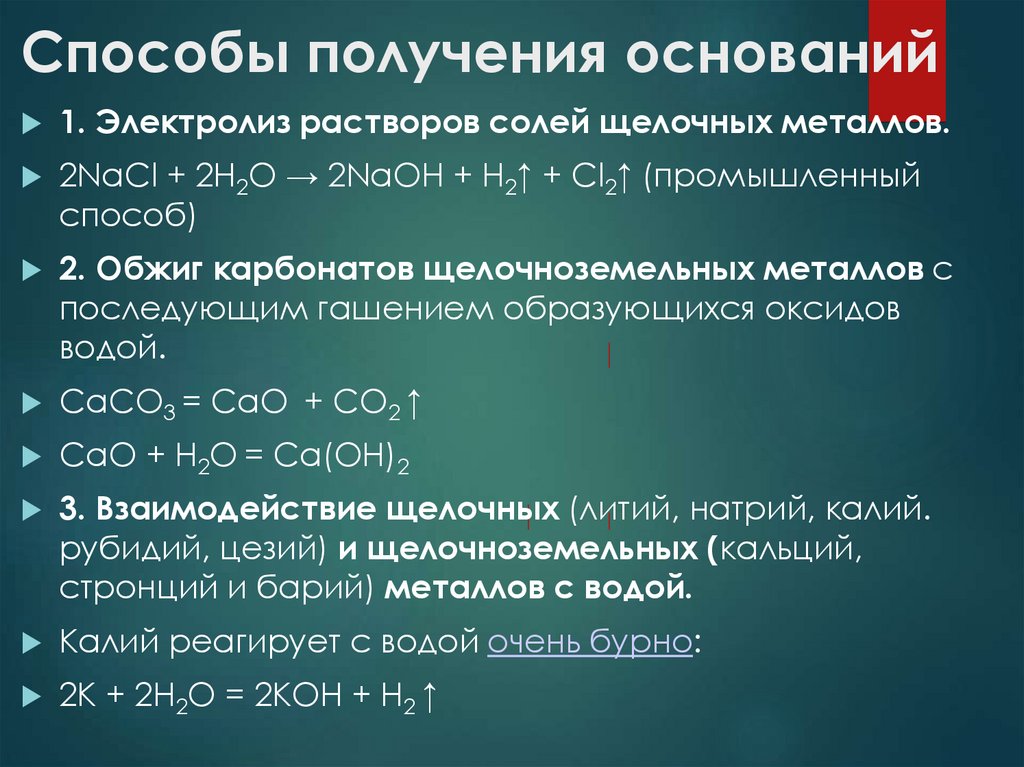 Способы получения оснований

1. Электролиз растворов солей щелочных металлов.

$2NaCl + 2H_2O \rightarrow 2NaOH + H_2\uparrow + Cl_2\uparrow$ (промышленный способ)

2. Обжиг карбонатов щелочноземельных металлов с последующим гашением образующихся оксидов водой.

$CaCO_3 = CaO + CO_2\uparrow$

$CaO + H_2O = Ca(OH)_2$

3. Взаимодействие щелочных (литий, натрий, калий. рубидий, цезий) и щелочноземельных (кальций, стронций и барий) металлов с водой.

Калий реагирует с водой очень бурно:

$2K + 2H_2O = 2KOH + H_2\uparrow$